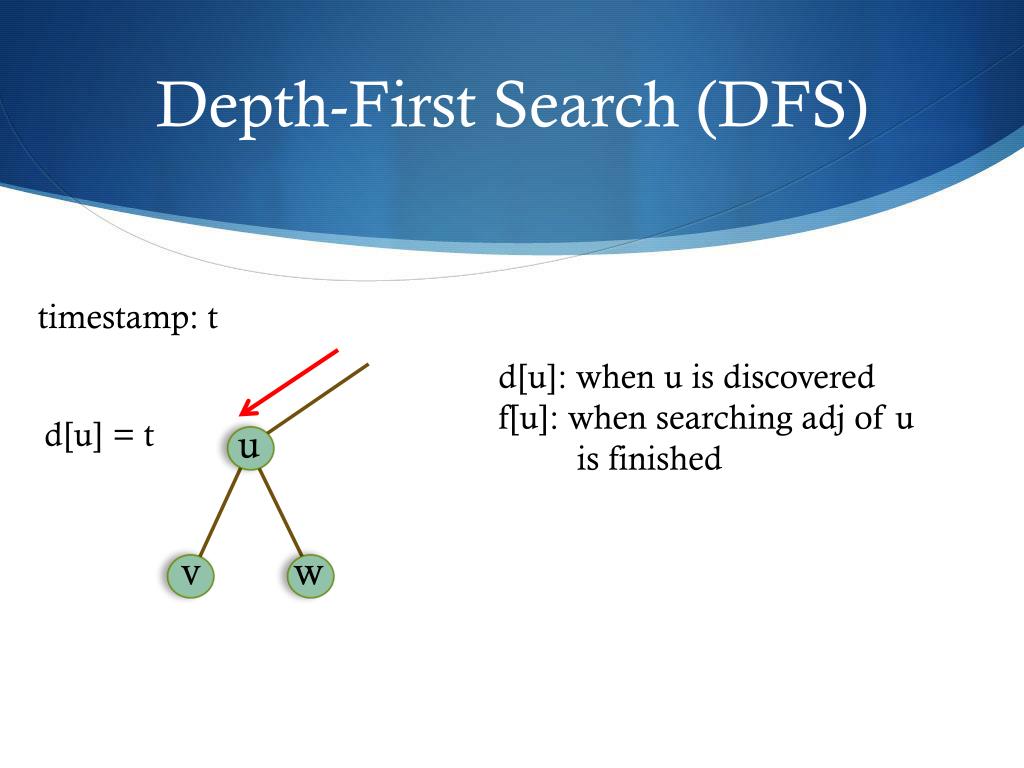 Depth-First Search (DFS)

timestamp: t

d[u] = t

u

v

w

d[u]: when u is discovered
f[u]: when searching adj of u is finished